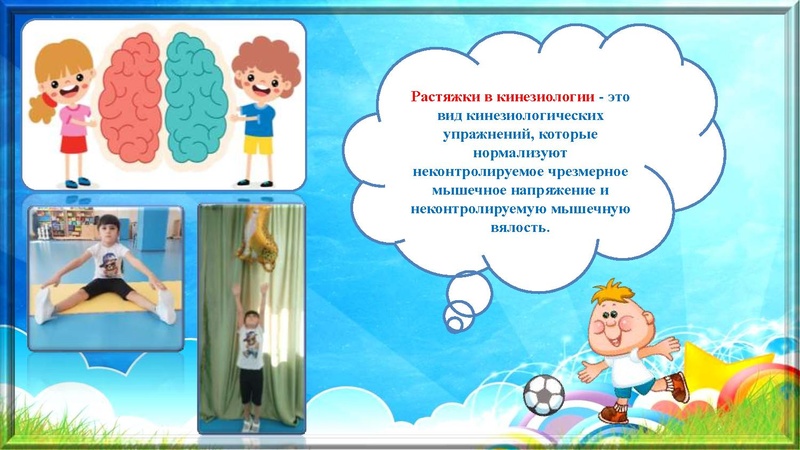 Растяжки в кинезиологии - это вид кинезиологических упражнений, которые нормализуют неконтролируемое чрезмерное мышечное напряжение и неконтролируемую мышечную вялость.